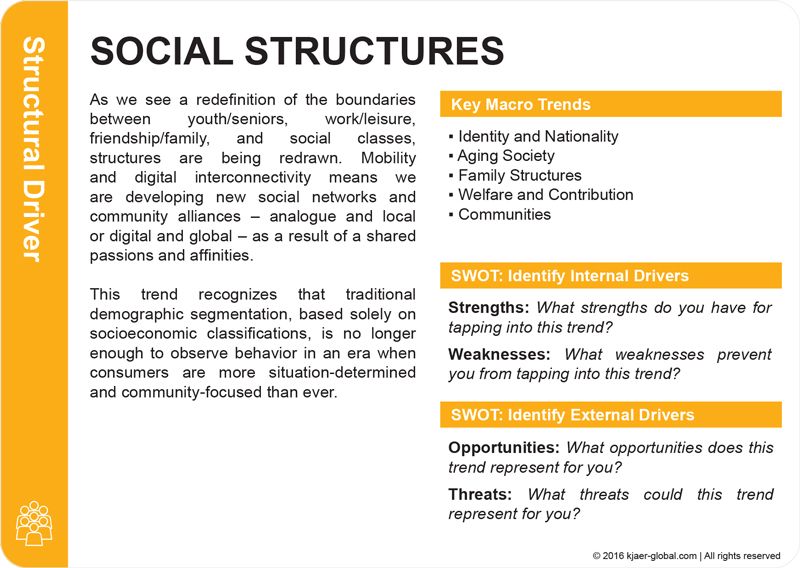 Structural Driver

SOCIAL STRUCTURES

As we see a redefinition of the boundaries between youth/seniors, work/leisure, friendship/family, and social classes, structures are being redrawn. Mobility and digital interconnectivity means we are developing new social networks and community alliances – analogue and local or digital and global – as a result of a shared passions and affinities.

This trend recognizes that traditional demographic segmentation, based solely on socioeconomic classifications, is no longer enough to observe behavior in an era when consumers are more situation-determined and community-focused than ever.

Key Macro Trends

▪ Identity and Nationality
▪ Aging Society
▪ Family Structures
▪ Welfare and Contribution
▪ Communities

SWOT: Identify Internal Drivers

Strengths: What strengths do you have for tapping into this trend?

Weaknesses: What weaknesses prevent you from tapping into this trend?

SWOT: Identify External Drivers

Opportunities: What opportunities does this trend represent for you?

Threats: What threats could this trend represent for you?

© 2016 kjaer-global.com | All rights reserved